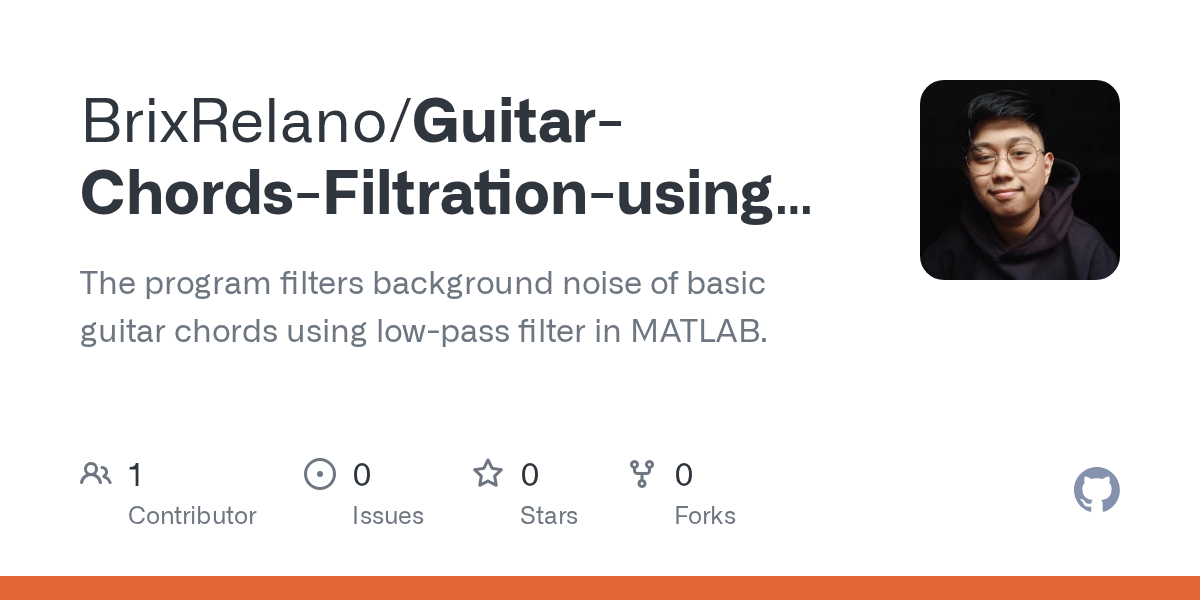 BrixRelano/Guitar-Chords-Filtration-using...

The program filters background noise of basic guitar chords using low-pass filter in MATLAB.

1
Contributor

0
Issues

0
Stars

0
Forks